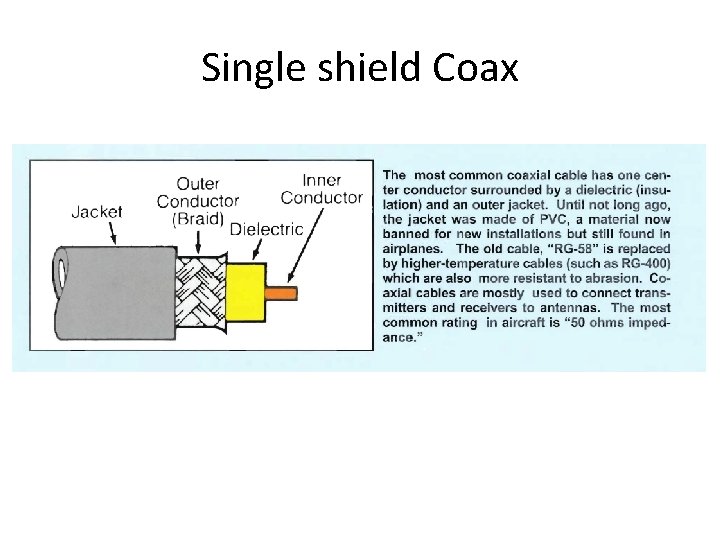 Single shield Coax

Jacket

Outer Conductor (Braid)

Dielectric

Inner Conductor

The most common coaxial cable has one center conductor surrounded by a dielectric (insulation) and an outer jacket. Until not long ago, the jacket was made of PVC, a material now banned for new installations but still found in airplanes. The old cable, "RG-58" is replaced by higher-temperature cables (such as RG-400) which are also more resistant to abrasion. Coaxial cables are mostly used to connect transmitters and receivers to antennas. The most common rating in aircraft is "50 ohms impedance."